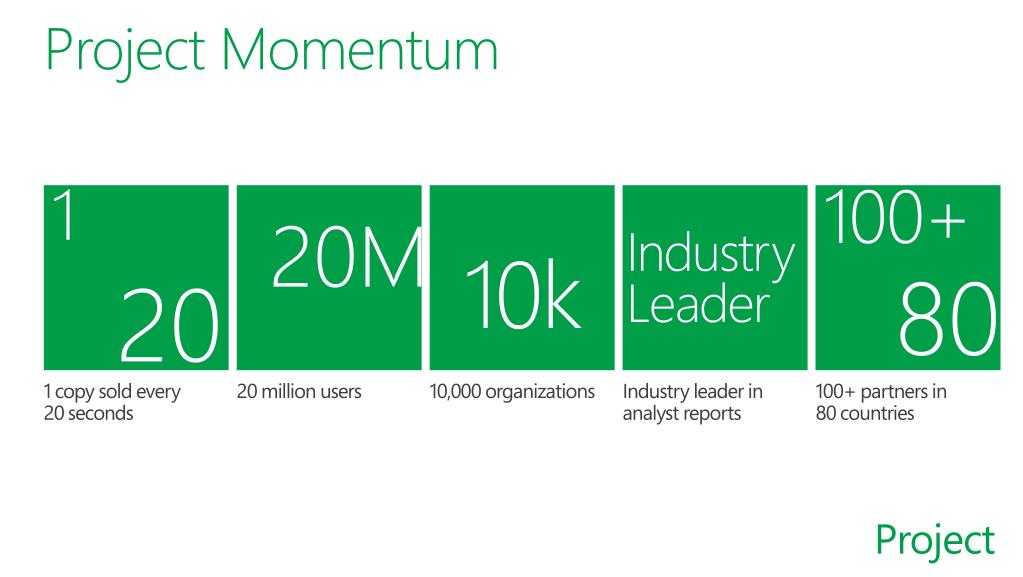 Project Momentum

1

20

1 copy sold every 20 seconds

20M

20 million users

10k

10,000 organizations

Industry Leader

Industry leader in analyst reports

100+

80

100+ partners in 80 countries

Project